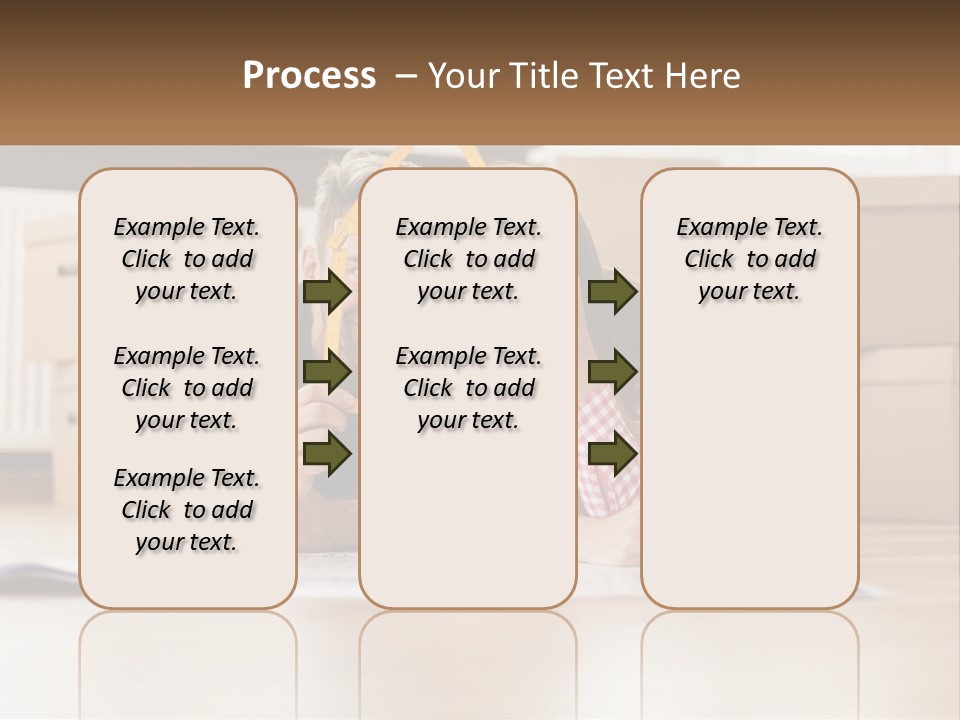 Process – Your Title Text Here

Example Text. Click to add your text.

Example Text. Click to add your text.

Example Text. Click to add your text.

Example Text. Click to add your text.

Example Text. Click to add your text.

Example Text. Click to add your text.